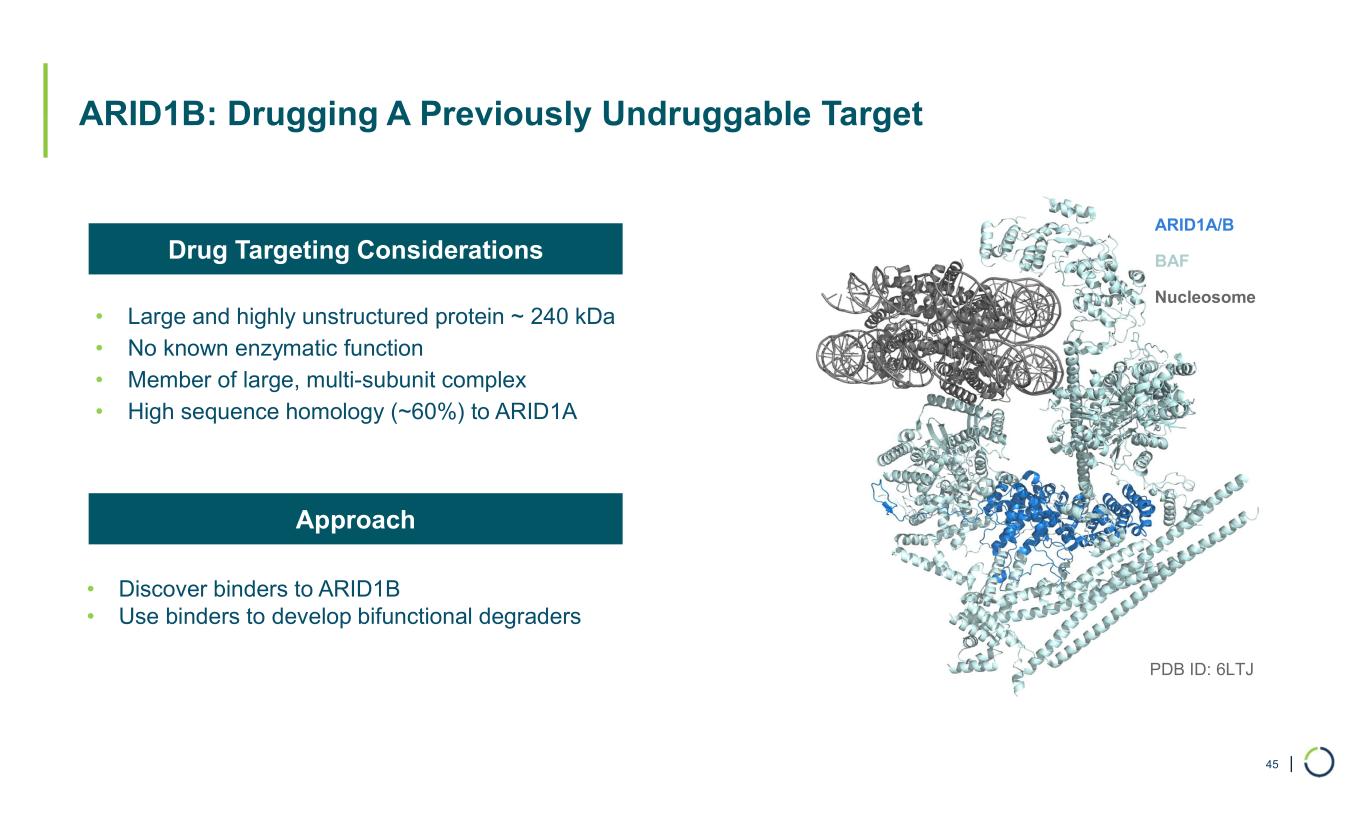 ARID1B: Drugging A Previously Undruggable Target

Drug Targeting Considerations

• Large and highly unstructured protein ~ 240 kDa
• No known enzymatic function
• Member of large, multi-subunit complex
• High sequence homology (~60%) to ARID1A

Approach

• Discover binders to ARID1B
• Use binders to develop bifunctional degraders

ARID1A/B
BAF
Nucleosome

PDB ID: 6LTJ

45